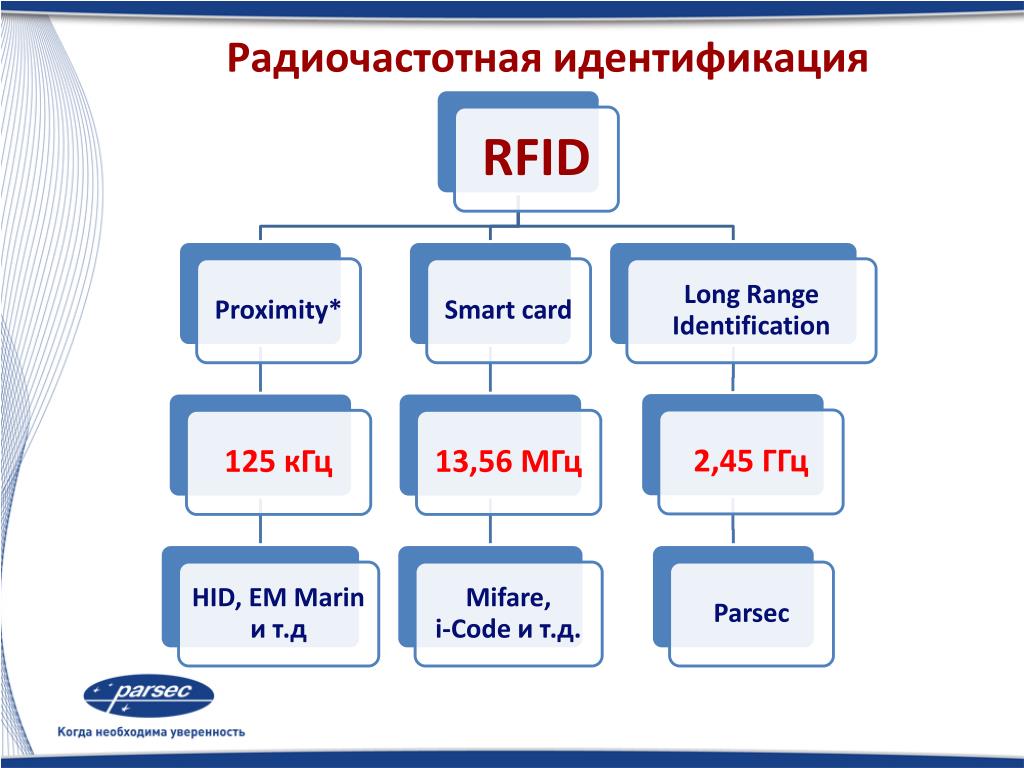 Радиочастотная идентификация

RFID

Proximity*

Smart card

Long Range Identification

125 кГц

13,56 МГц

2,45 ГГц

HID, EM Marin и т.д

Mifare, i-Code и т.д.

Parsec

parsec

Когда необходима уверенность